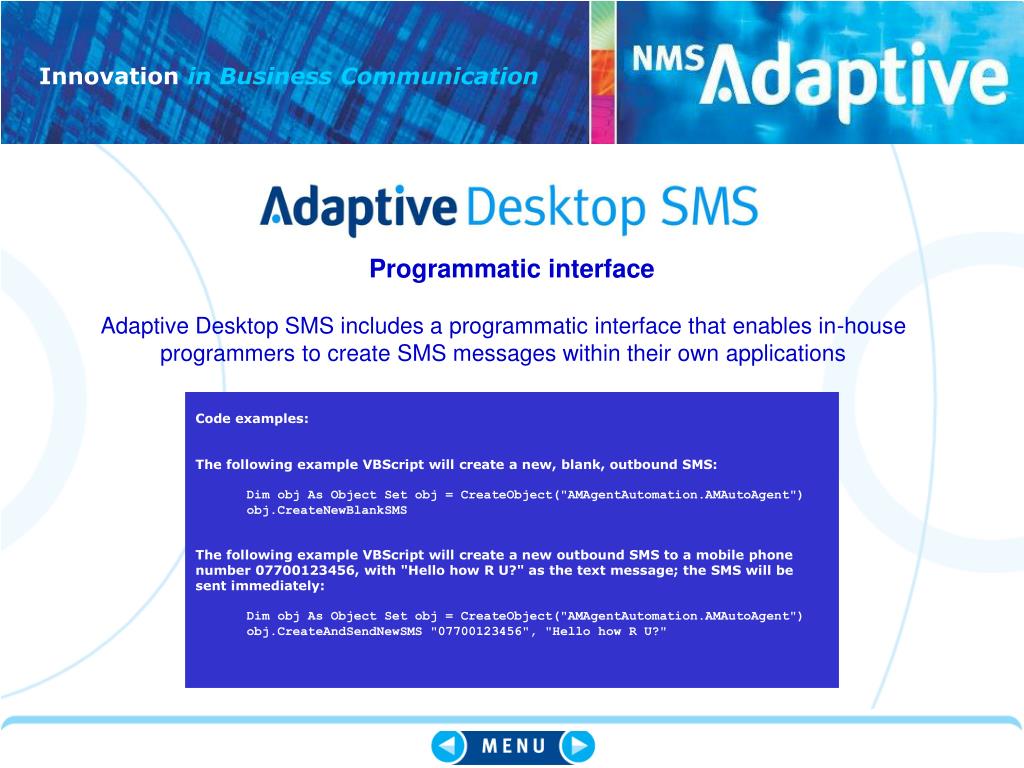 Innovation in Business Communication

NMS Adaptive

Adaptive Desktop SMS

Programmatic interface

Adaptive Desktop SMS includes a programmatic interface that enables in-house programmers to create SMS messages within their own applications

Code examples:

The following example VBScript will create a new, blank, outbound SMS:

Dim obj As Object Set obj = CreateObject("AMAgentAutomation.AMAutoAgent")
obj.CreateNewBlankSMS

The following example VBScript will create a new outbound SMS to a mobile phone number 07700123456, with "Hello how R U?" as the text message; the SMS will be sent immediately:

Dim obj As Object Set obj = CreateObject("AMAgentAutomation.AMAutoAgent")
obj.CreateAndSendNewSMS "07700123456", "Hello how R U?"

MENU